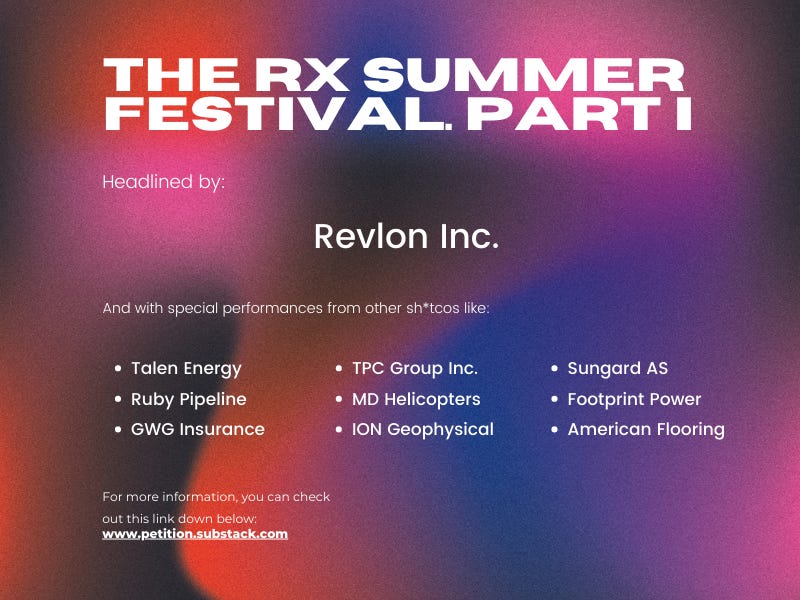 THE RX SUMMER FESTIVAL. PART I

Headlined by:

Revlon Inc.

And with special performances from other sh*tcos like:

- Talen Energy
- Ruby Pipeline
- GWG Insurance

- TPC Group Inc.
- MD Helicopters
- ION Geophysical

- Sungard AS
- Footprint Power
- American Flooring

For more information, you can check out this link down below:
www.petition.substack.com